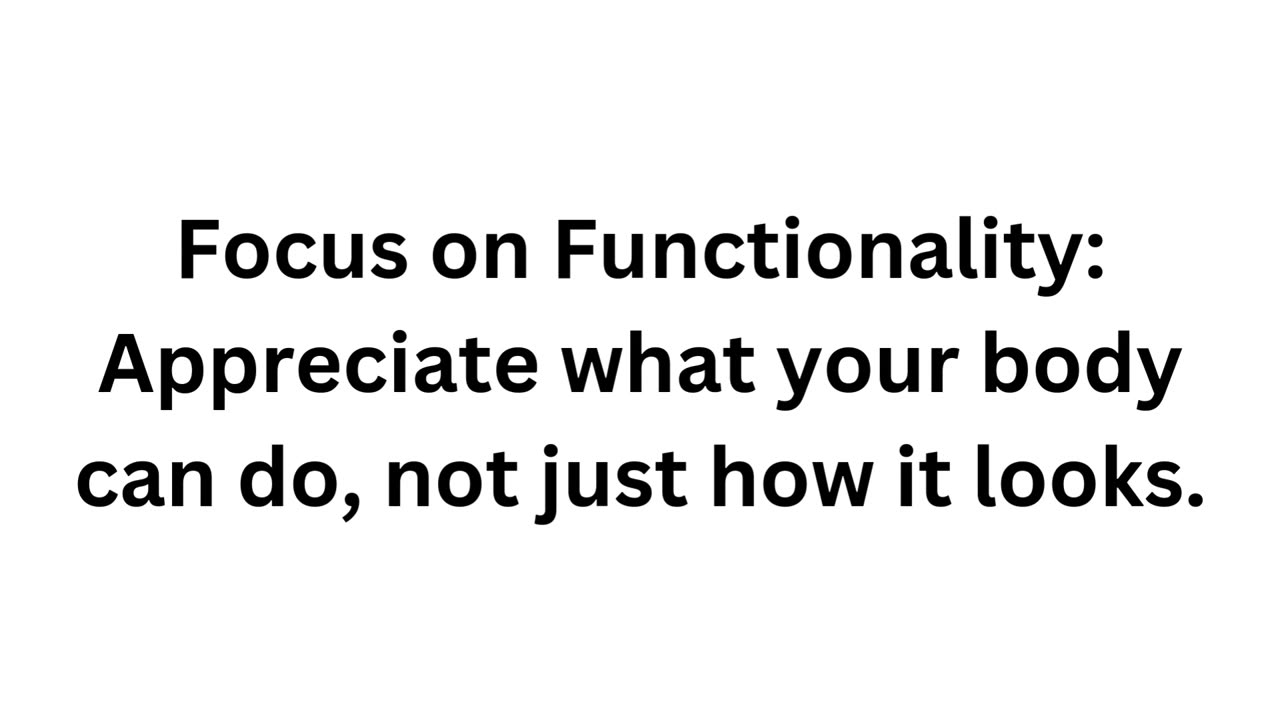 Focus on Functionality: Appreciate what your body can do, not just how it looks.